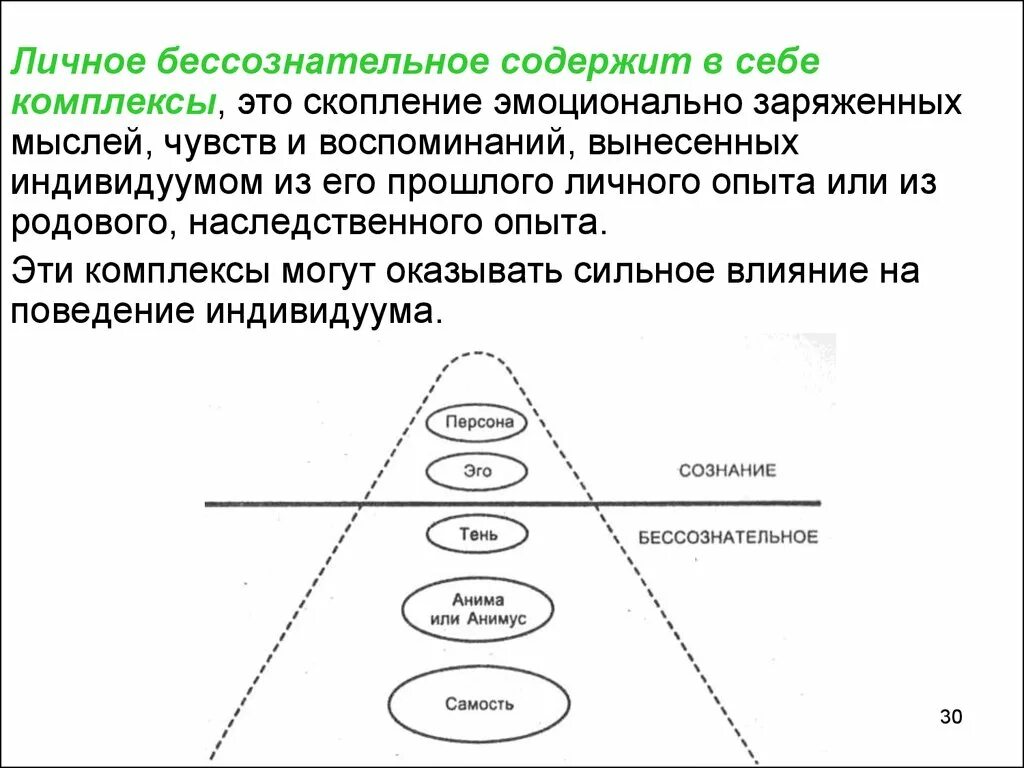 Личное бессознательное содержит в себе комплексы, это скопление эмоционально заряженных мыслей, чувств и воспоминаний, вынесенных индивидуумом из его прошлого личного опыта или из родового, наследственного опыта.

Эти комплексы могут оказывать сильное влияние на поведение индивидуума.

Персона

Эго

СОЗНАНИЕ

Тень

БЕССОЗНАТЕЛЬНОЕ

Анима или Анимус

Самость

30